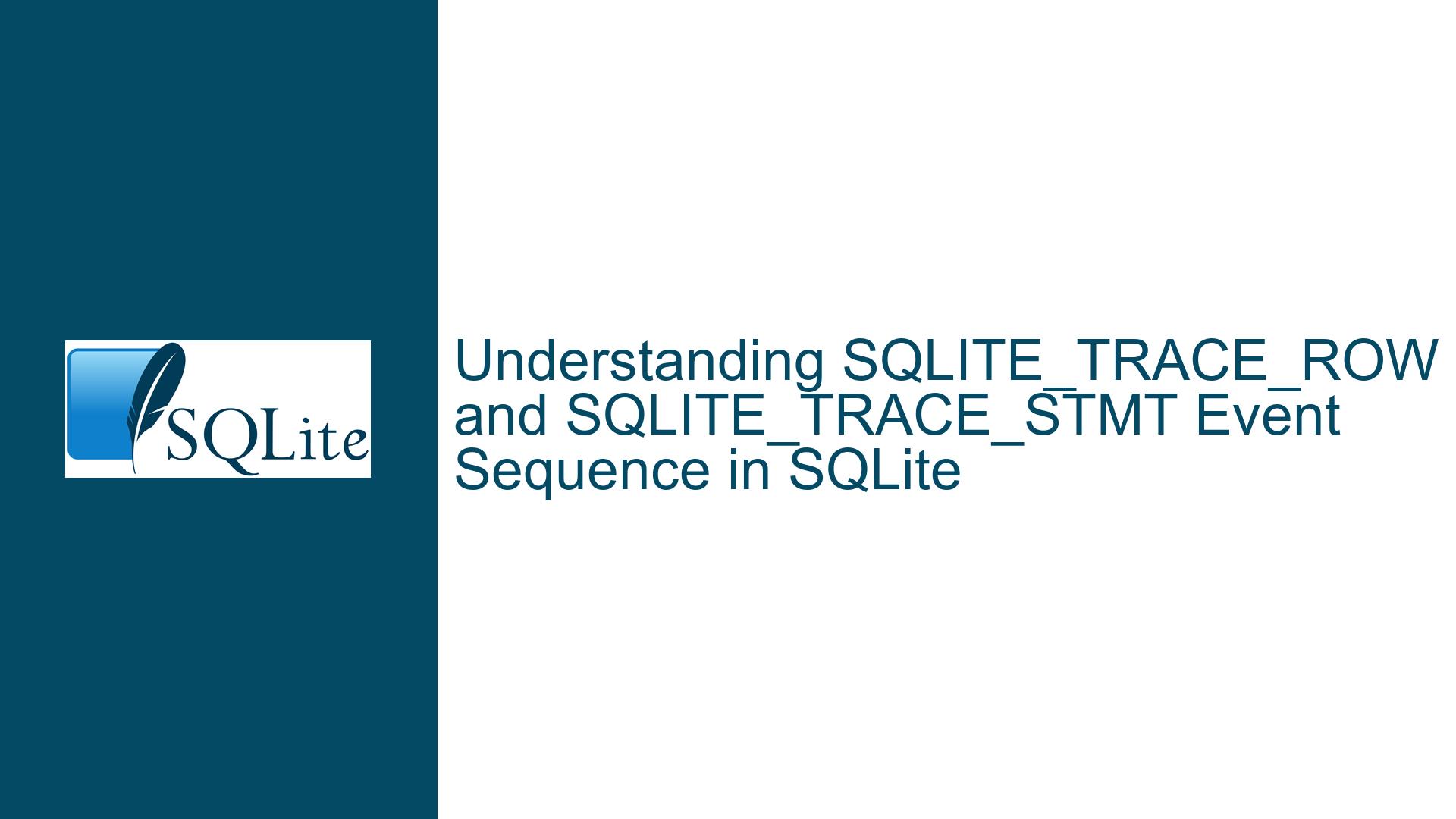 SQLite

Understanding SQLITE_TRACE_ROW and SQLITE_TRACE_STMT Event Sequence in SQLite